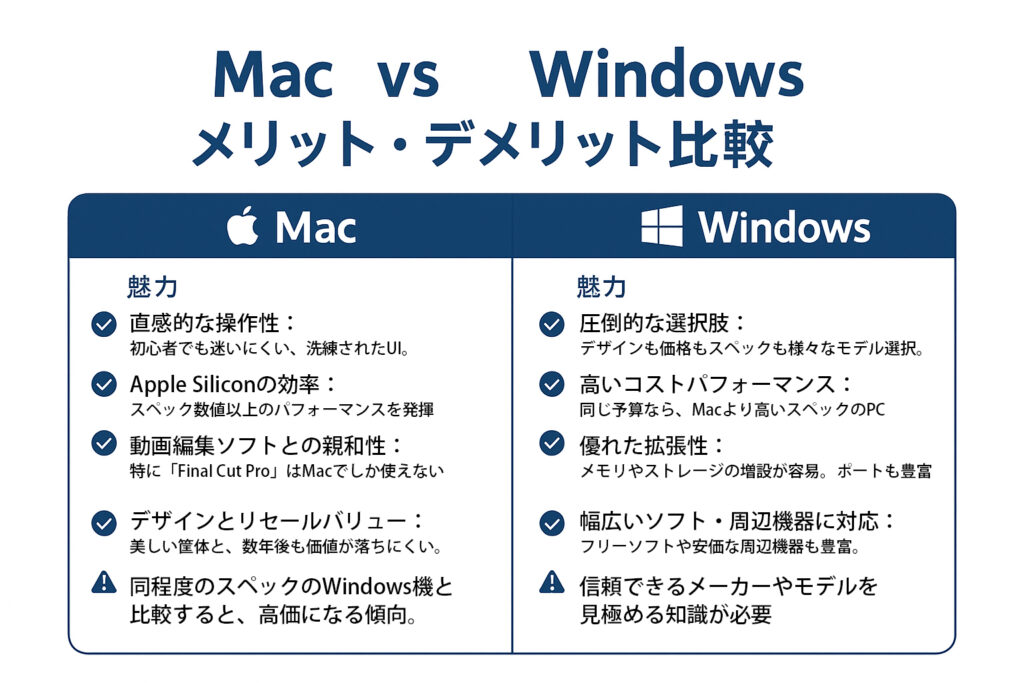 Mac vs Windows
メリット・デメリット比較

Mac

魅力

直感的な操作性：
初心者でも迷いにくい、洗練されたUI。

Apple Siliconの効率：
スペック数値以上のパフォーマンスを発揮

動画編集ソフトとの親和性：
特に「Final Cut Pro」はMacでしか使えない

デザインとリセールバリュー：
美しい筐体と、数年後も価値が落ちにくい。

同程度のスペックのWindows機と比較すると、高価になる傾向。

Windows

魅力

圧倒的な選択肢：
デザインも価格もスペックも様々なモデル選択。

高いコストパフォーマンス：
同じ予算なら、Macより高いスペックのPC

優れた拡張性：
メモリやストレージの増設が容易。ポートも豊富

幅広いソフト・周辺機器に対応：
フリーソフトや安価な周辺機器も豊富。

信頼できるメーカーやモデルを見極める知識が必要